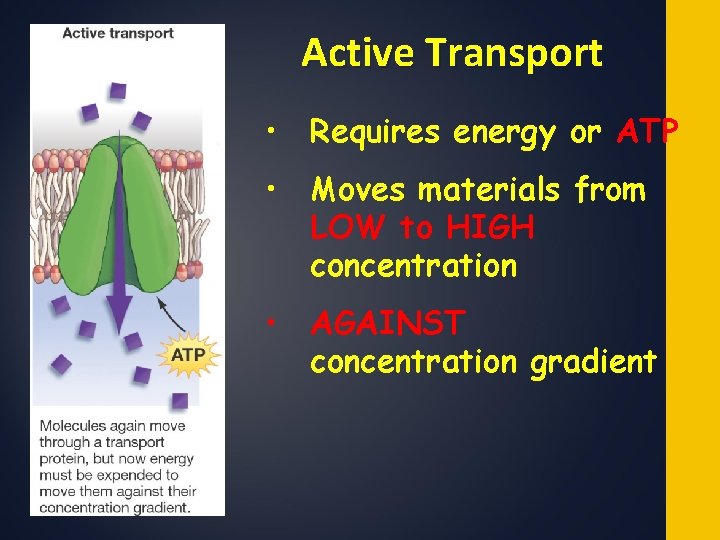 Active transport

ATP

Molecules again move through a transport protein, but now energy must be expended to move them against their concentration gradient.

Active Transport

• Requires energy or ATP

• Moves materials from LOW to HIGH concentration

• AGAINST concentration gradient